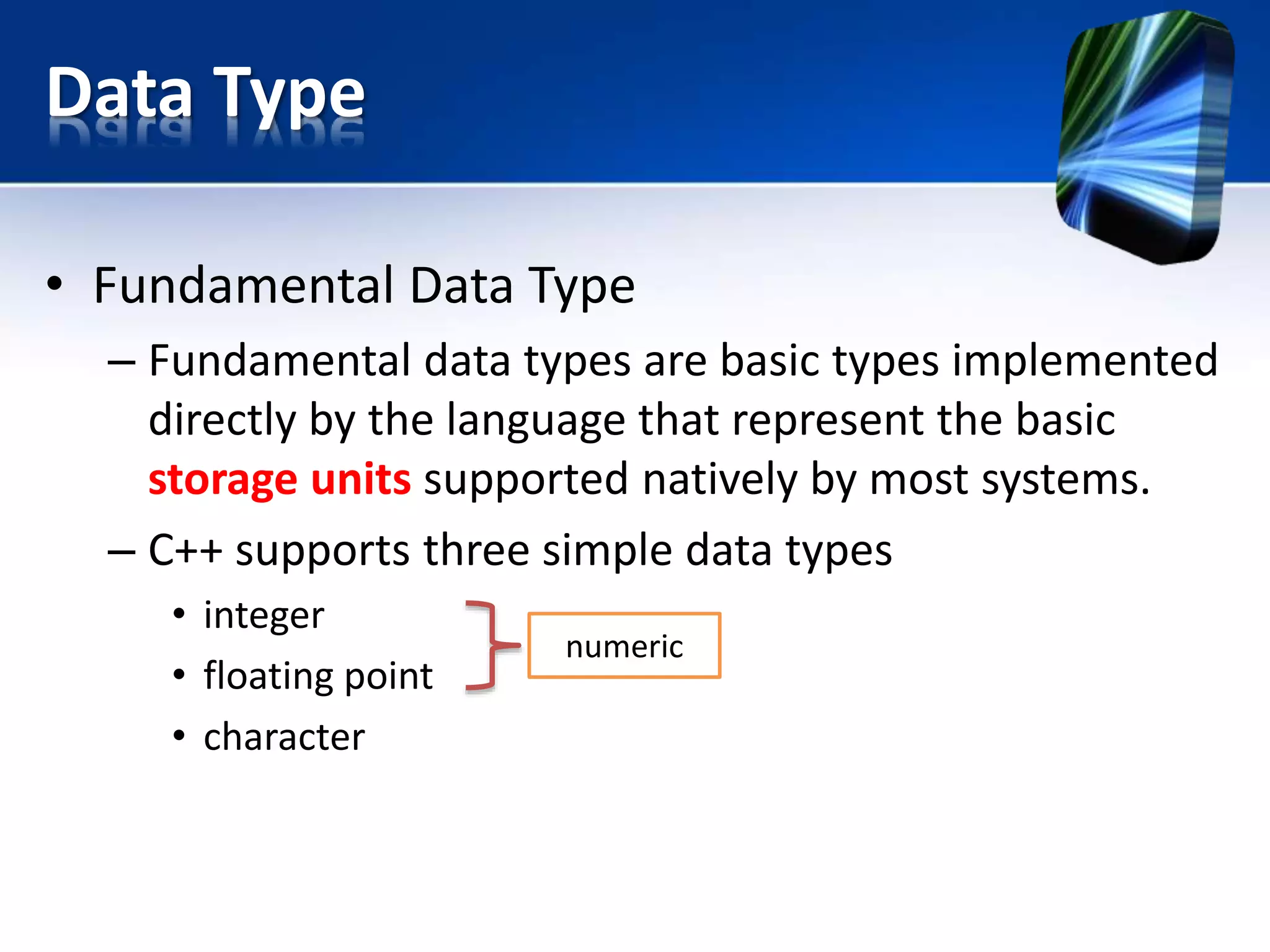 Data Type

• Fundamental Data Type

– Fundamental data types are basic types implemented directly by the language that represent the basic storage units supported natively by most systems.

– C++ supports three simple data types

• integer

• floating point

• character

numeric